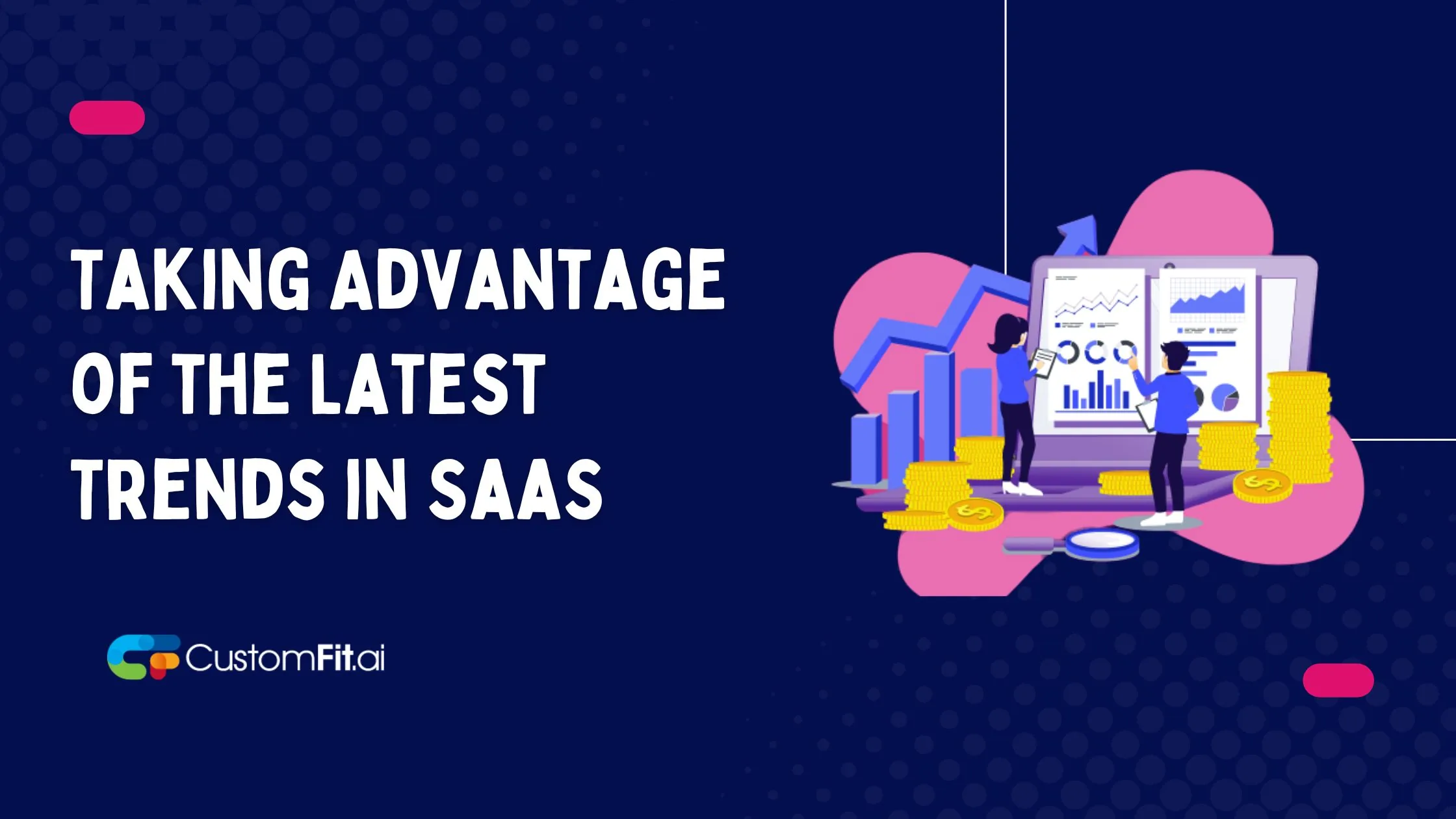 TAKING ADVANTAGE OF THE LATEST TRENDS IN SAAS

CustomFit.ai